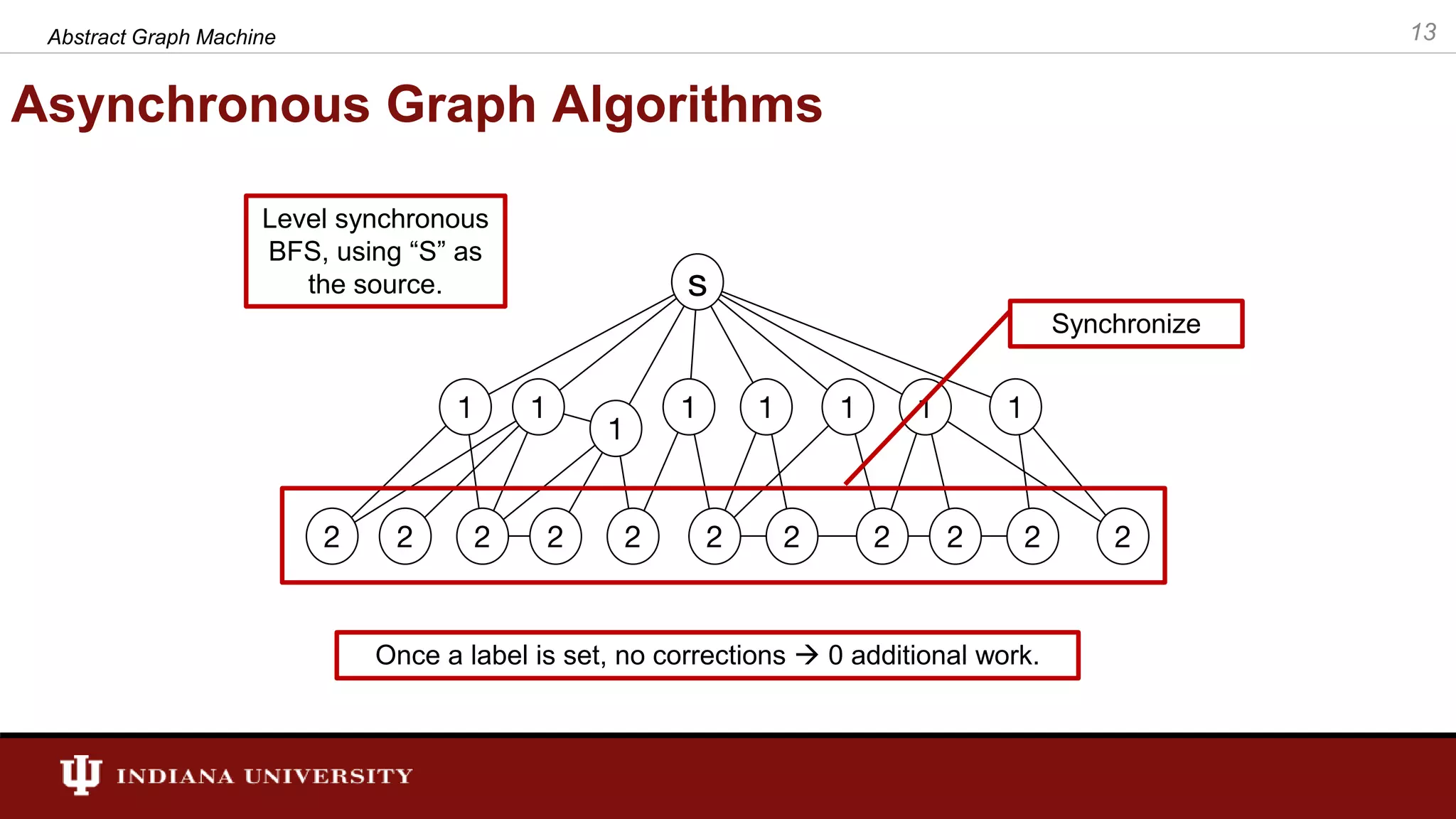 Abstract Graph Machine

13

Asynchronous Graph Algorithms

Level synchronous BFS, using “S” as the source.

S

Synchronize

1 1 1 1 1 1 1 1

2 2 2 2 2 2 2 2 2 2 2

Once a label is set, no corrections → 0 additional work.

INDIANA UNIVERSITY